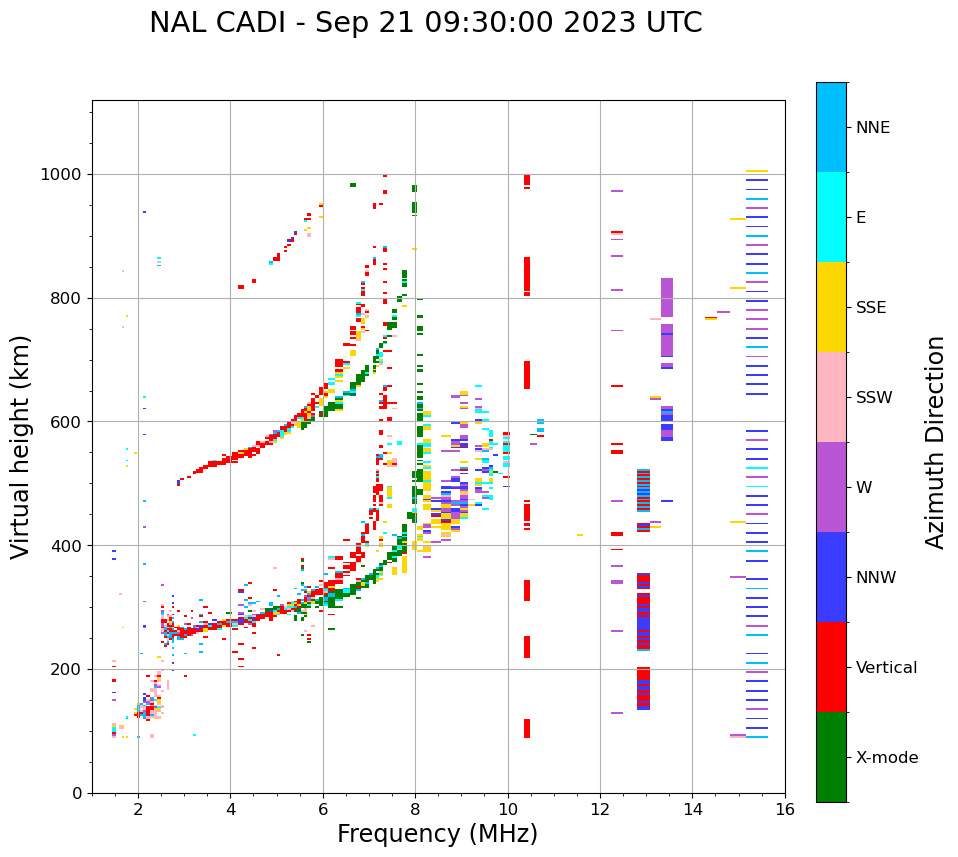 NAL CADI - Sep 21 09:30:00 2023 UTC

Virtual height (km)

1000
800
600
400
200
0

2 4 6 8 10 12 14 16

Frequency (MHz)

NNE
E
SSE
SSW
W
NNW
Vertical
X-mode

Azimuth Direction